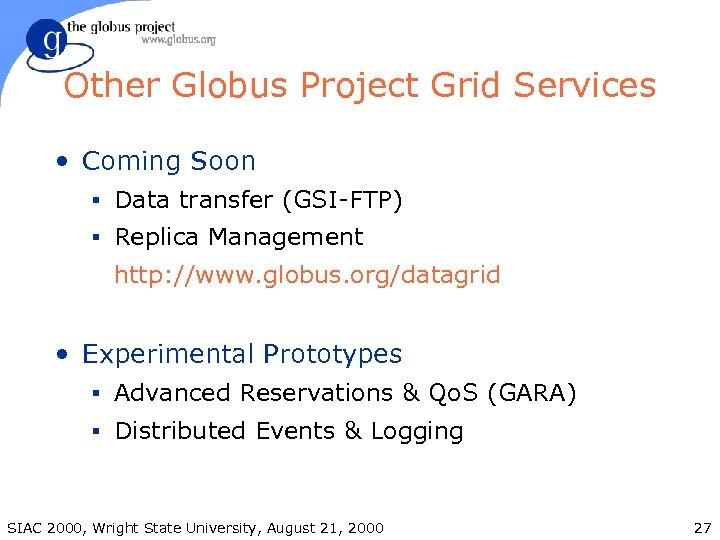 g the globus project
www.globus.org

Other Globus Project Grid Services

• Coming Soon
▪ Data transfer (GSI-FTP)
▪ Replica Management
http://www.globus.org/datagrid

• Experimental Prototypes
▪ Advanced Reservations & QoS (GARA)
▪ Distributed Events & Logging

SIAC 2000, Wright State University, August 21, 2000

27